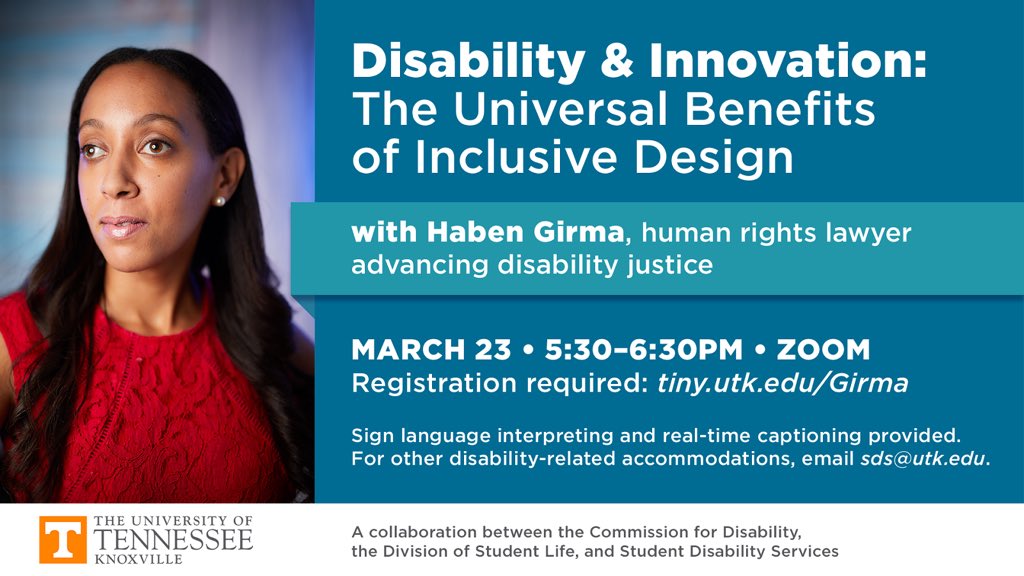 Disability & Innovation: The Universal Benefits of Inclusive Design

with Haben Girma, human rights lawyer advancing disability justice

MARCH 23 • 5:30–6:30PM • ZOOM
Registration required: tiny.utk.edu/Girma

Sign language interpreting and real-time captioning provided. For other disability-related accommodations, email sds@utk.edu.

T THE UNIVERSITY OF TENNESSEE KNOXVILLE

A collaboration between the Commission for Disability, the Division of Student Life, and Student Disability Services